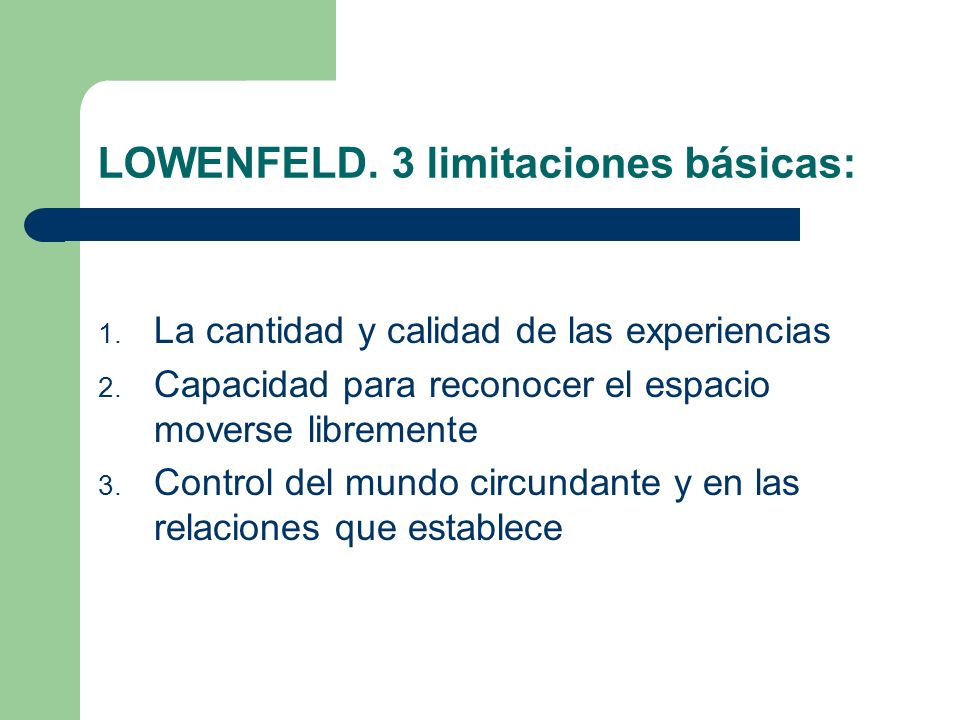 LOWENFELD. 3 limitaciones básicas:

1. La cantidad y calidad de las experiencias
2. Capacidad para reconocer el espacio moverse libremente
3. Control del mundo circundante y en las relaciones que establece